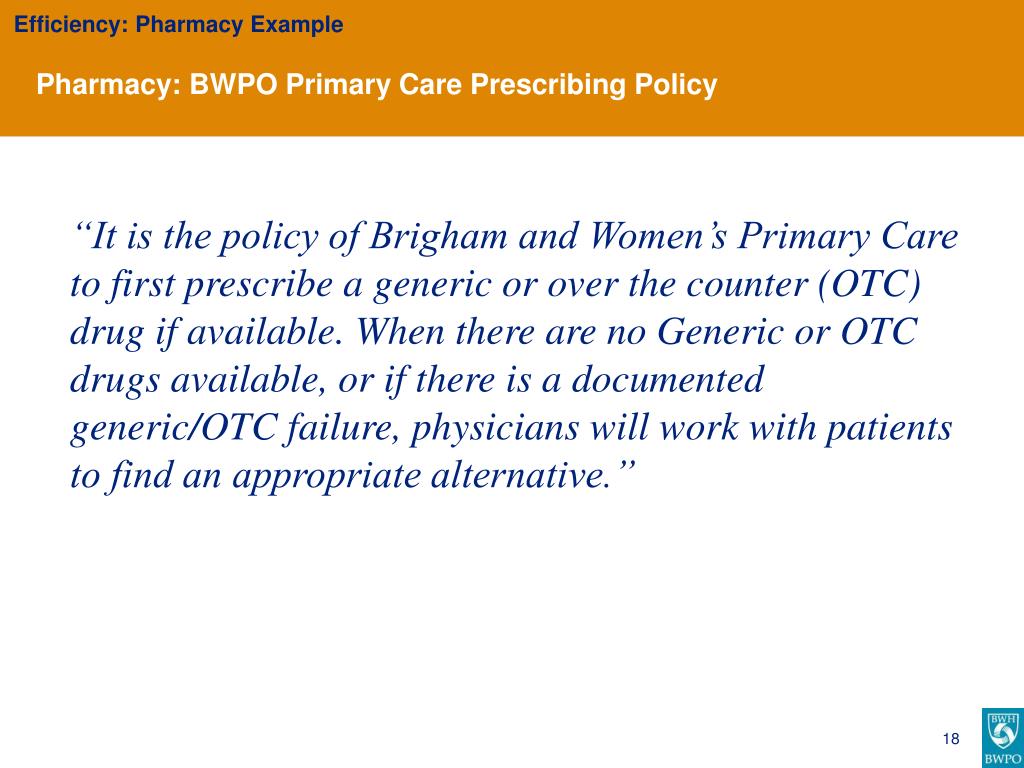 Efficiency: Pharmacy Example

Pharmacy: BWPO Primary Care Prescribing Policy

“It is the policy of Brigham and Women’s Primary Care to first prescribe a generic or over the counter (OTC) drug if available. When there are no Generic or OTC drugs available, or if there is a documented generic/OTC failure, physicians will work with patients to find an appropriate alternative.”

18

BWH

BWPO